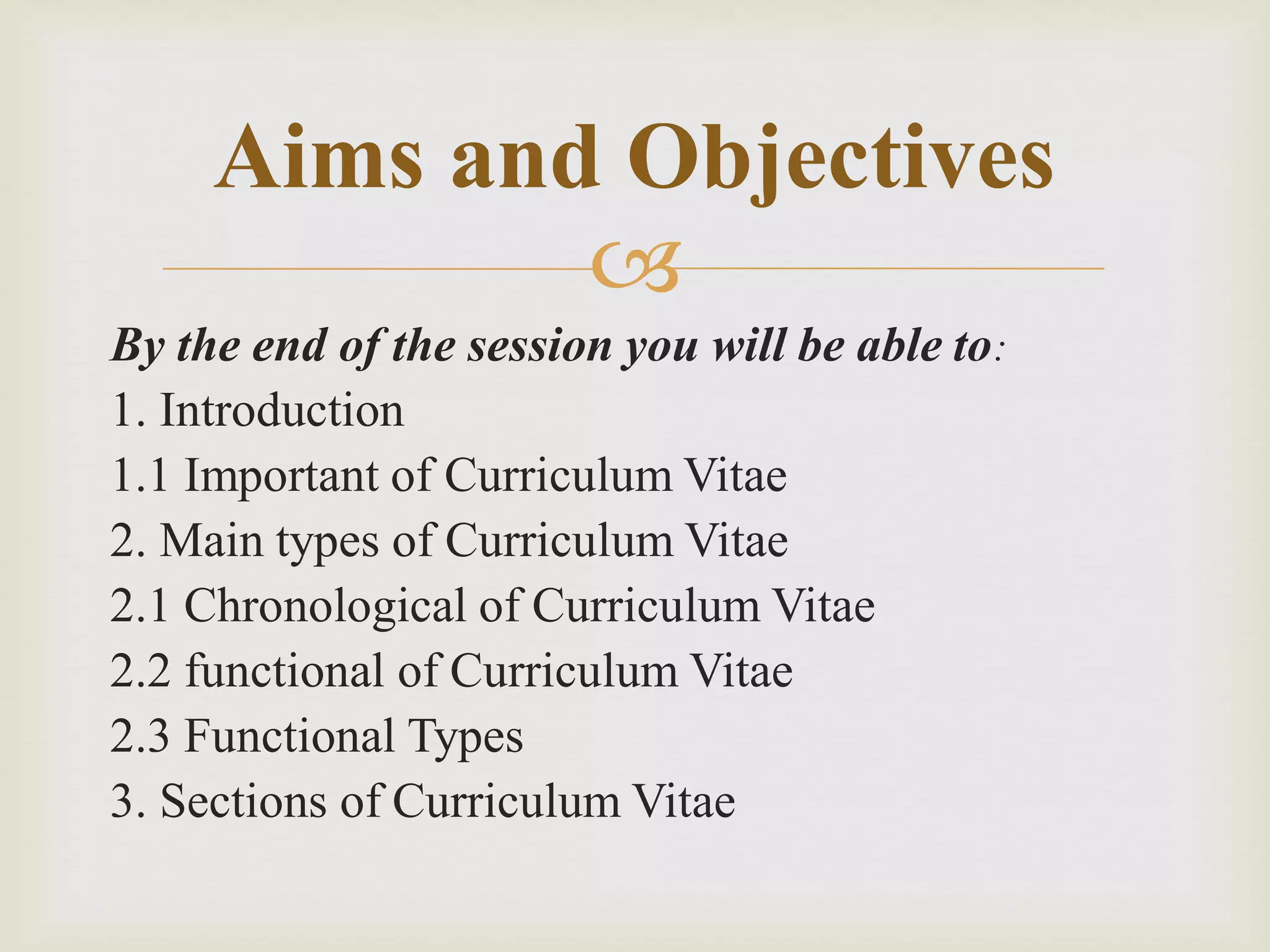 Aims and Objectives

By the end of the session you will be able to:
1. Introduction
1.1 Important of Curriculum Vitae
2. Main types of Curriculum Vitae
2.1 Chronological of Curriculum Vitae
2.2 functional of Curriculum Vitae
2.3 Functional Types
3. Sections of Curriculum Vitae